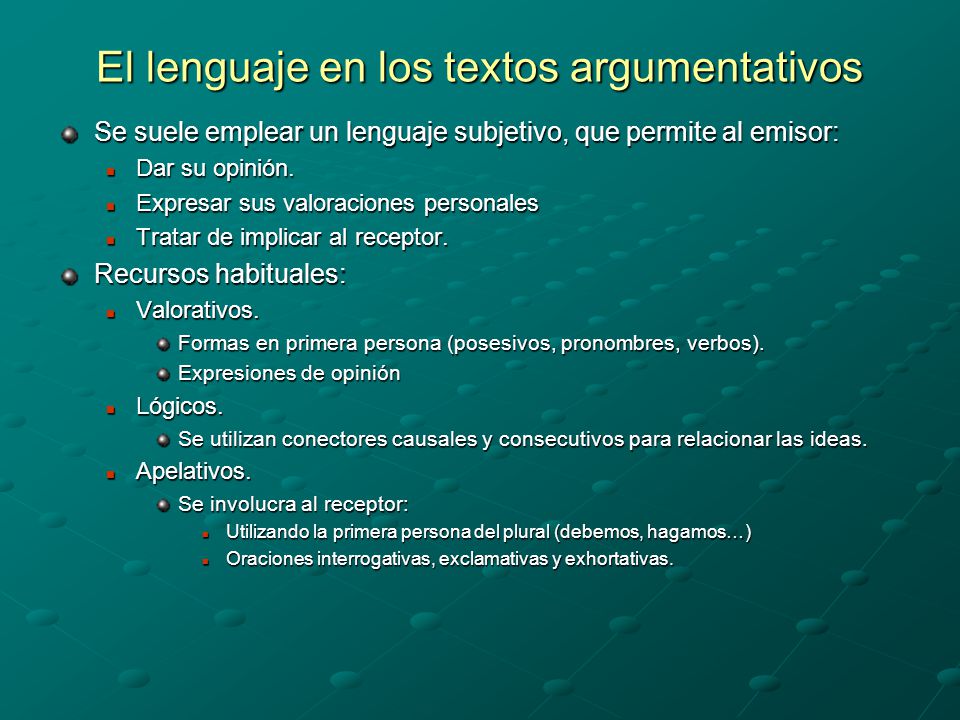 El lenguaje en los textos argumentativos

Se suele emplear un lenguaje subjetivo, que permite al emisor:

Dar su opinión.

Expresar sus valoraciones personales

Tratar de implicar al receptor.

Recursos habituales:

Valorativos.

Formas en primera persona (posesivos, pronombres, verbos).

Expresiones de opinión

Lógicos.

Se utilizan conectores causales y consecutivos para relacionar las ideas.

Apelativos.

Se involucra al receptor:

Utilizando la primera persona del plural (debemos, hagamos…)

Oraciones interrogativas, exclamativas y exhortativas.